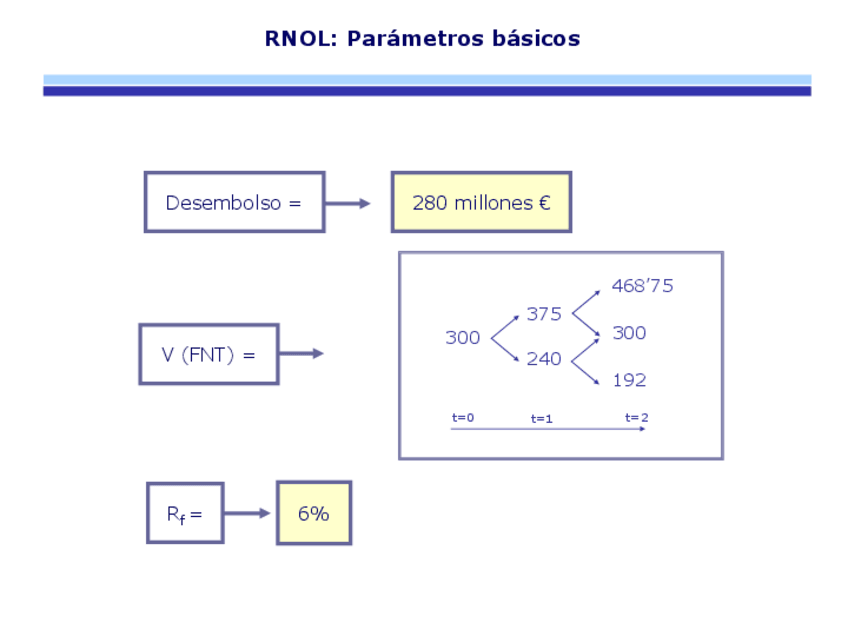 RNOL: Parámetros básicos

Desembolso =

280 millones €

V (FNT) =

300

375

240

468'75

300

192

t=0

t=1

t=2

$R_f$ =

6%